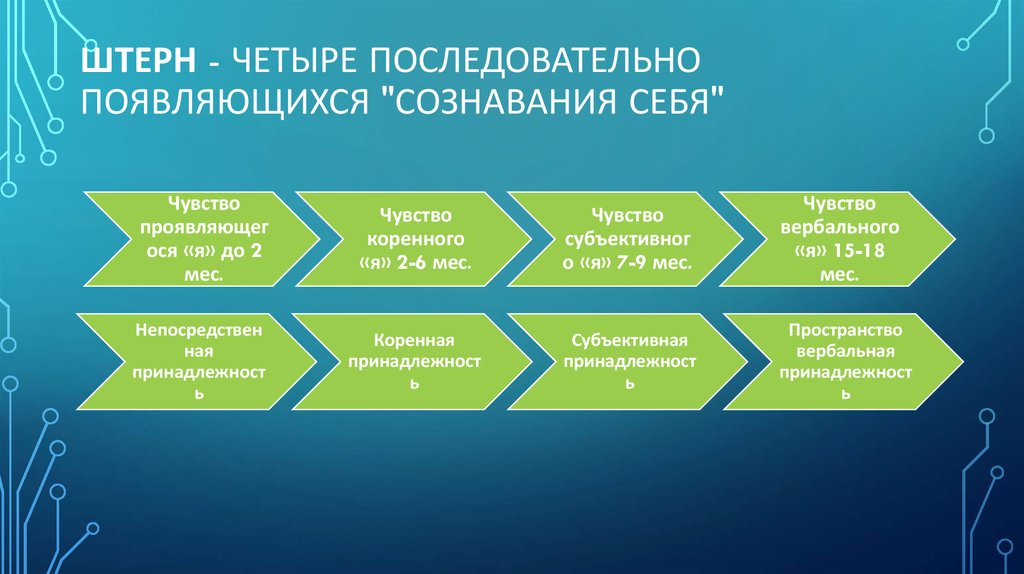 ШТЕРН - ЧЕТЫРЕ ПОСЛЕДОВАТЕЛЬНО ПОЯВЛЯЮЩИХСЯ "СОЗНАВАНИЯ СЕБЯ"

Чувство проявляющегося «я» до 2 мес.

Чувство коренного «я» 2-6 мес.

Чувство субъективного «я» 7-9 мес.

Чувство вербального «я» 15-18 мес.

Непосредственная принадлежность

Коренная принадлежность

Субъективная принадлежность

Пространство вербальная принадлежность